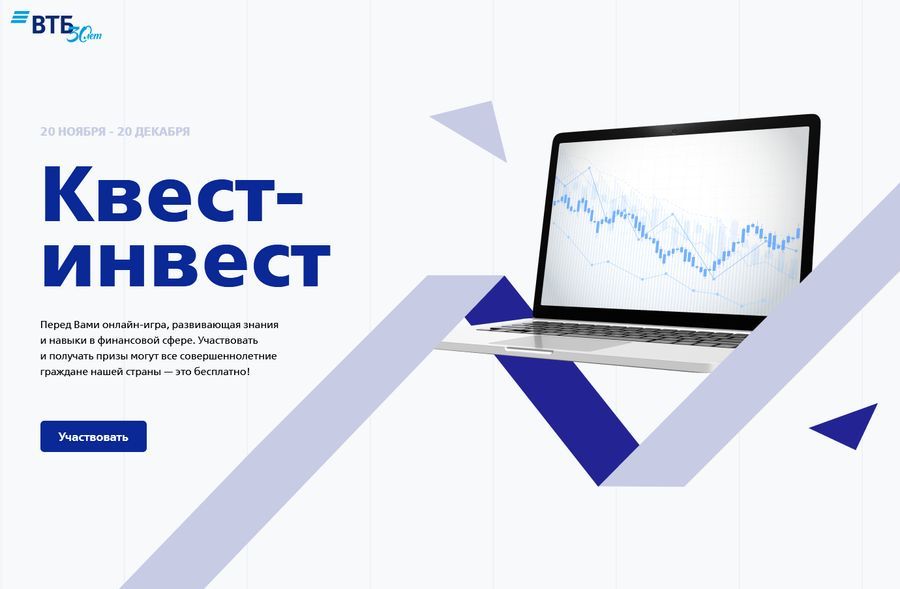 ВТБ 30 лет

20 НОЯБРЯ - 20 ДЕКАБРЯ

Квест-инвест

Перед Вами онлайн-игра, развивающая знания и навыки в финансовой сфере. Участвовать и получать призы могут все совершеннолетние граждане нашей страны — это бесплатно!

Участвовать